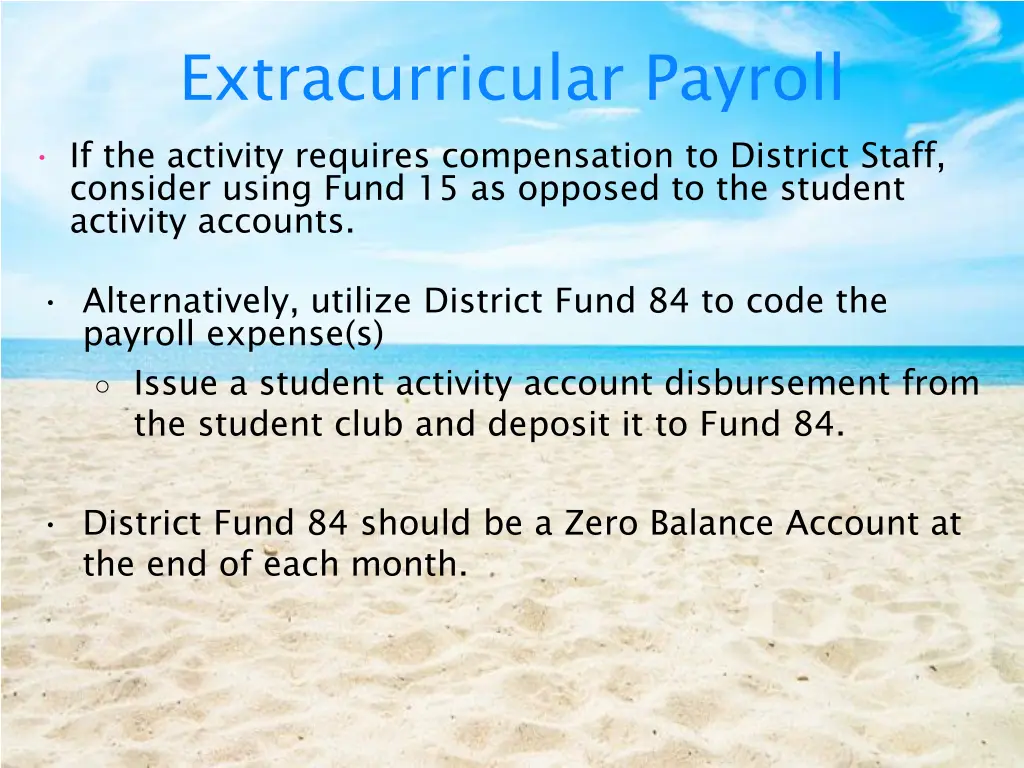 Extracurricular Payroll

• If the activity requires compensation to District Staff, consider using Fund 15 as opposed to the student activity accounts.

• Alternatively, utilize District Fund 84 to code the payroll expense(s)
 ○ Issue a student activity account disbursement from the student club and deposit it to Fund 84.

• District Fund 84 should be a Zero Balance Account at the end of each month.